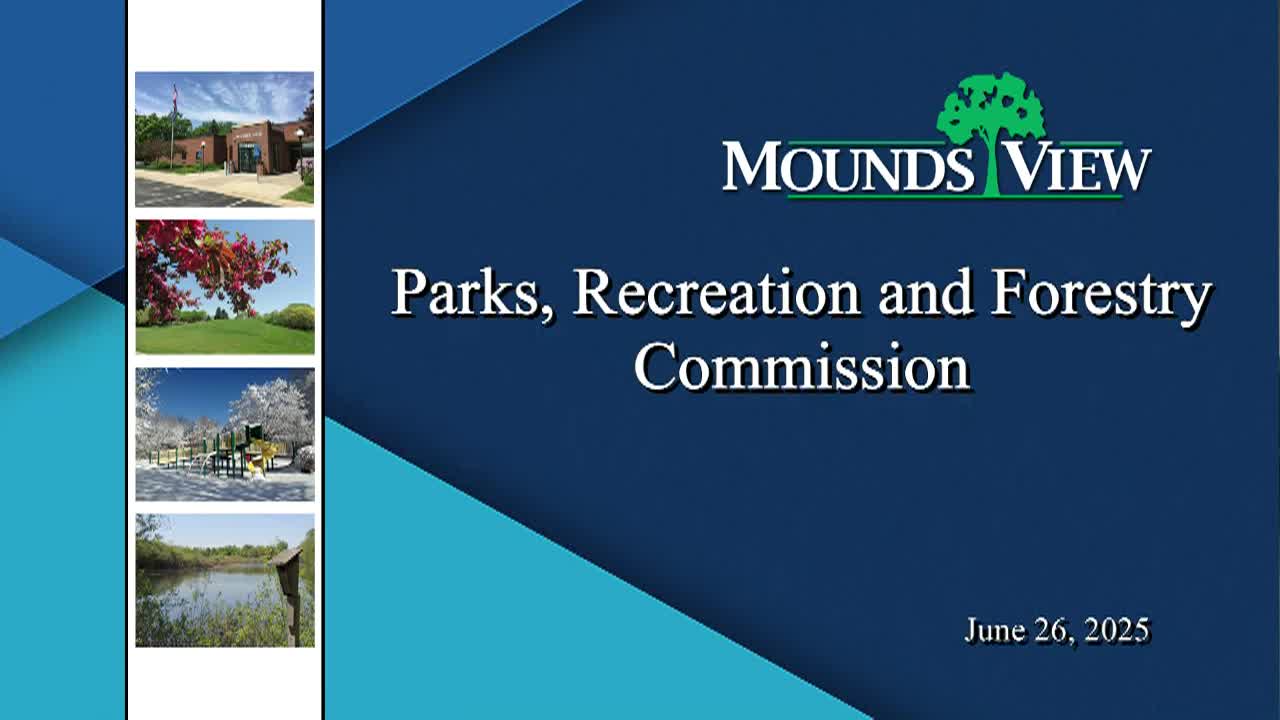 MOUNDS VIEW

Parks, Recreation and Forestry Commission

June 26, 2025